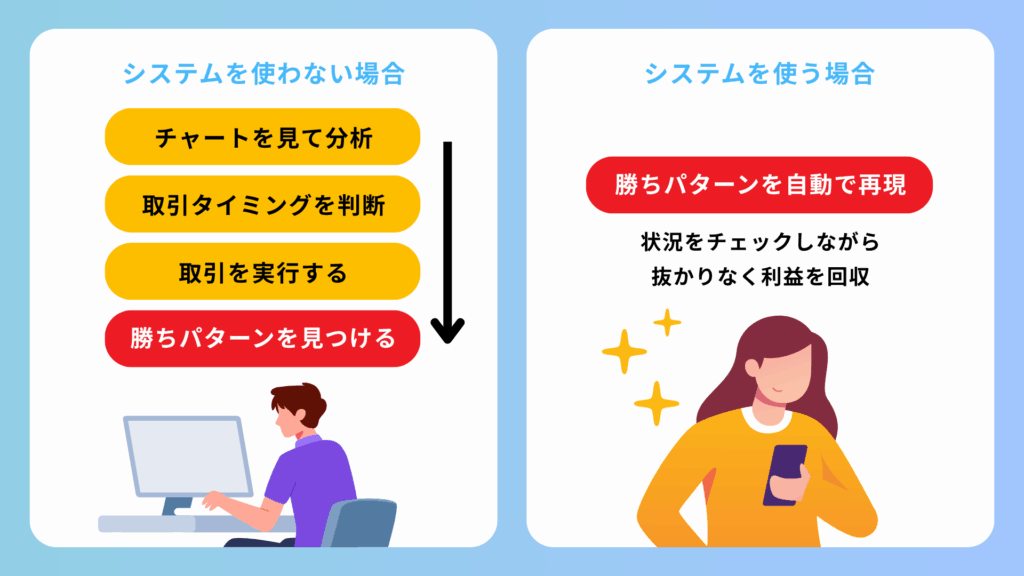 システムを使わない場合

チャートを見て分析

取引タイミングを判断

取引を実行する

勝ちパターンを見つける

システムを使う場合

勝ちパターンを自動で再現

状況をチェックしながら
抜かりなく利益を回収